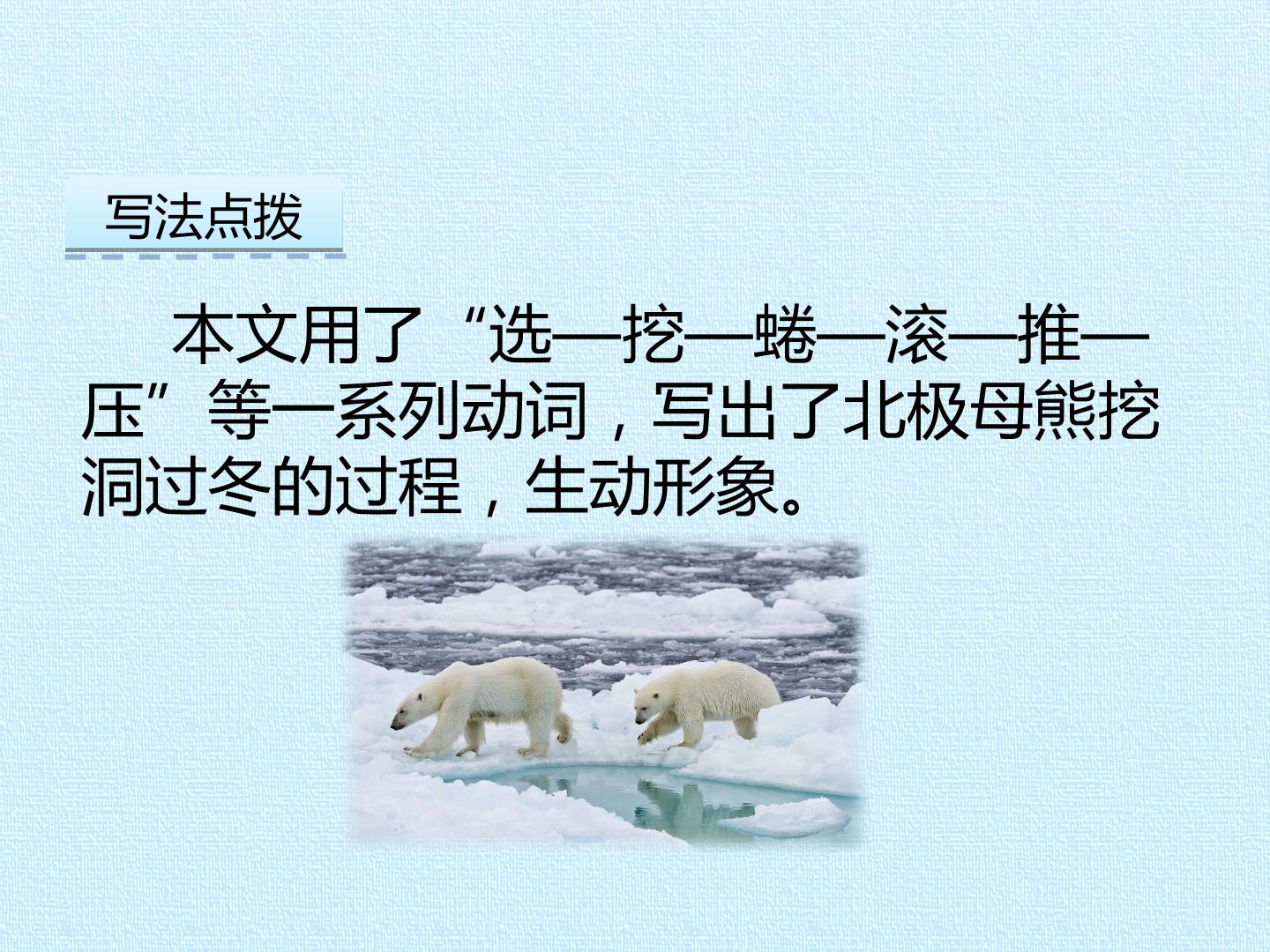 写法点拨

本文用了“选—挖—蜷—滚—推—压”等一系列动词，写出了北极母熊挖洞过冬的过程，生动形象。